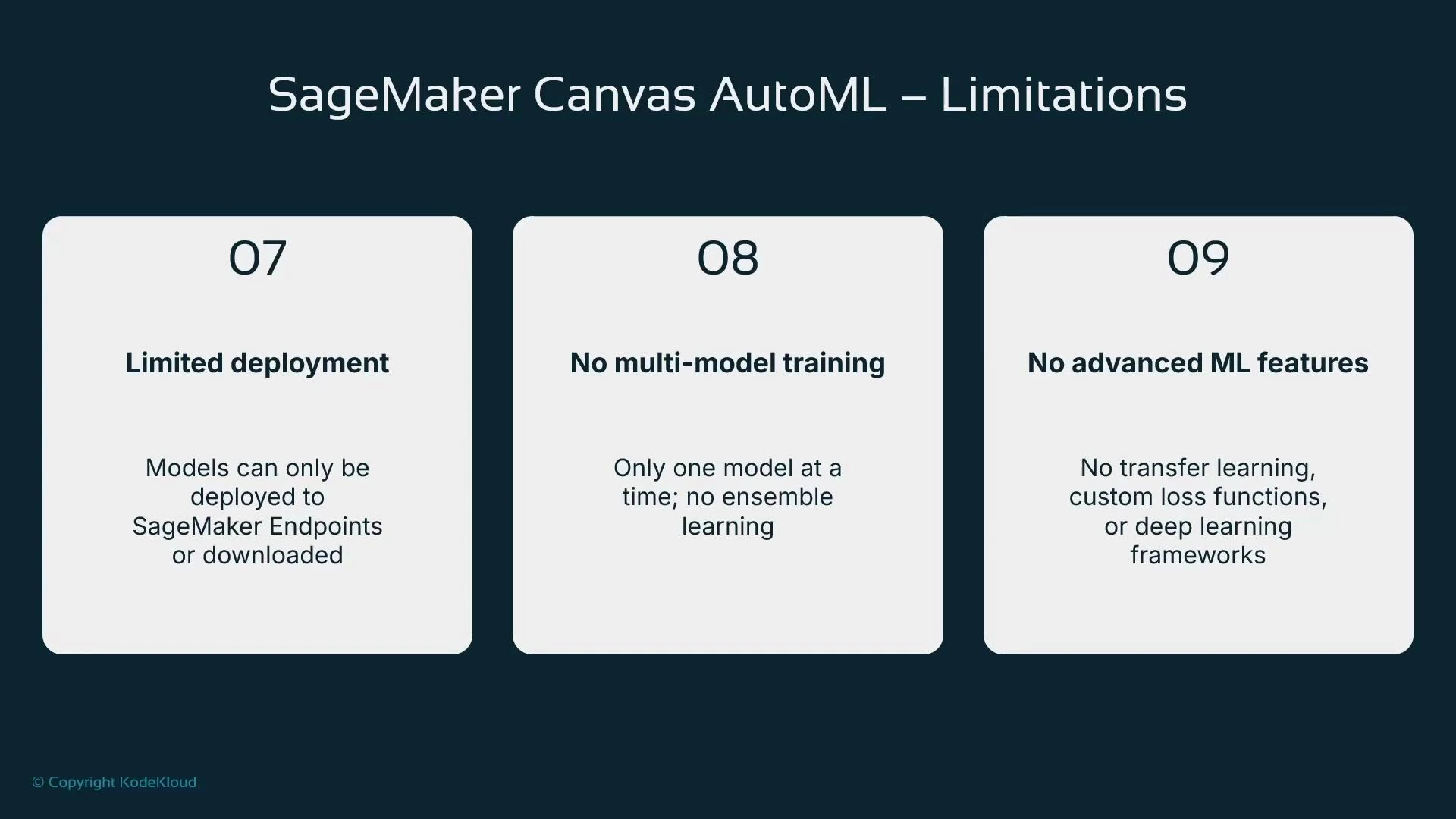 SageMaker Canvas AutoML – Limitations

07

Limited deployment

Models can only be deployed to SageMaker Endpoints or downloaded

08

No multi-model training

Only one model at a time; no ensemble learning

09

No advanced ML features

No transfer learning, custom loss functions, or deep learning frameworks

© Copyright KodeKloud